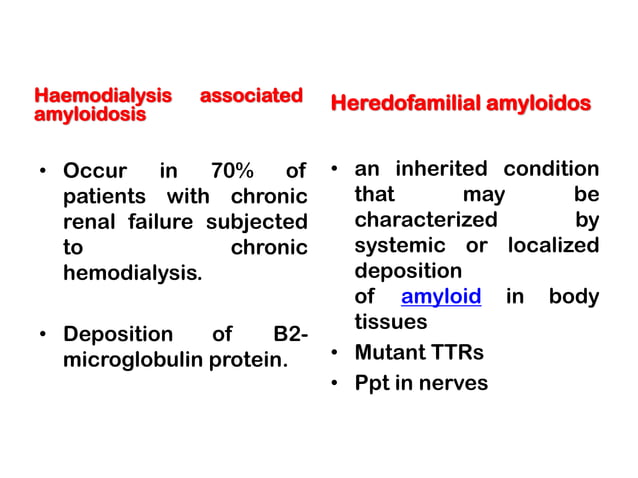 Haemodialysis associated amyloidosis

• Occur in 70% of patients with chronic renal failure subjected to chronic hemodialysis.

• Deposition of B2-microglobulin protein.

Heredofamilial amyloidos

• an inherited condition that may be characterized by systemic or localized deposition of amyloid in body tissues

• Mutant TTRs

• Ppt in nerves